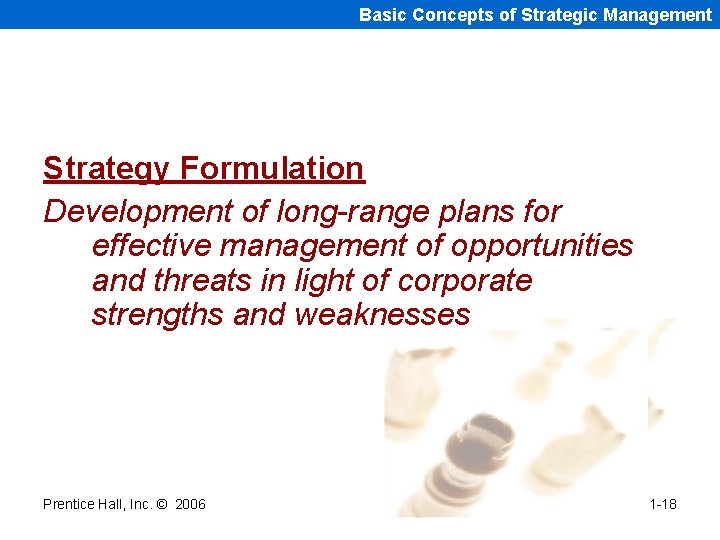 Basic Concepts of Strategic Management

Strategy Formulation

Development of long-range plans for effective management of opportunities and threats in light of corporate strengths and weaknesses

Prentice Hall, Inc. © 2006

1-18